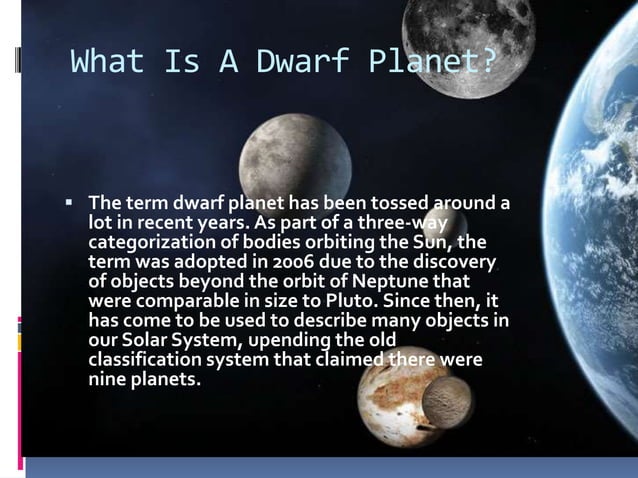 What Is A Dwarf Planet?

▪ The term dwarf planet has been tossed around a lot in recent years. As part of a three-way categorization of bodies orbiting the Sun, the term was adopted in 2006 due to the discovery of objects beyond the orbit of Neptune that were comparable in size to Pluto. Since then, it has come to be used to describe many objects in our Solar System, upending the old classification system that claimed there were nine planets.